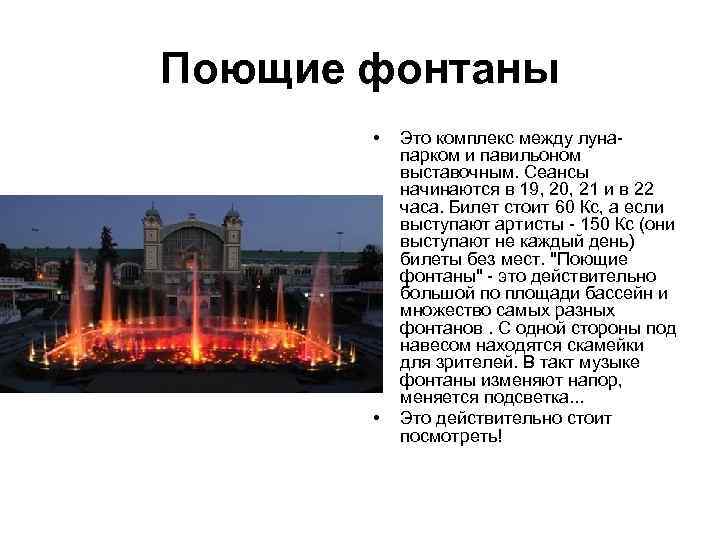 Поющие фонтаны

• Это комплекс между луна-парком и павильоном выставочным. Сеансы начинаются в 19, 20, 21 и в 22 часа. Билет стоит 60 Кс, а если выступают артисты - 150 Кс (они выступают не каждый день) билеты без мест. "Поющие фонтаны" - это действительно большой по площади бассейн и множество самых разных фонтанов . С одной стороны под навесом находятся скамейки для зрителей. В такт музыке фонтаны изменяют напор, меняется подсветка...
• Это действительно стоит посмотреть!